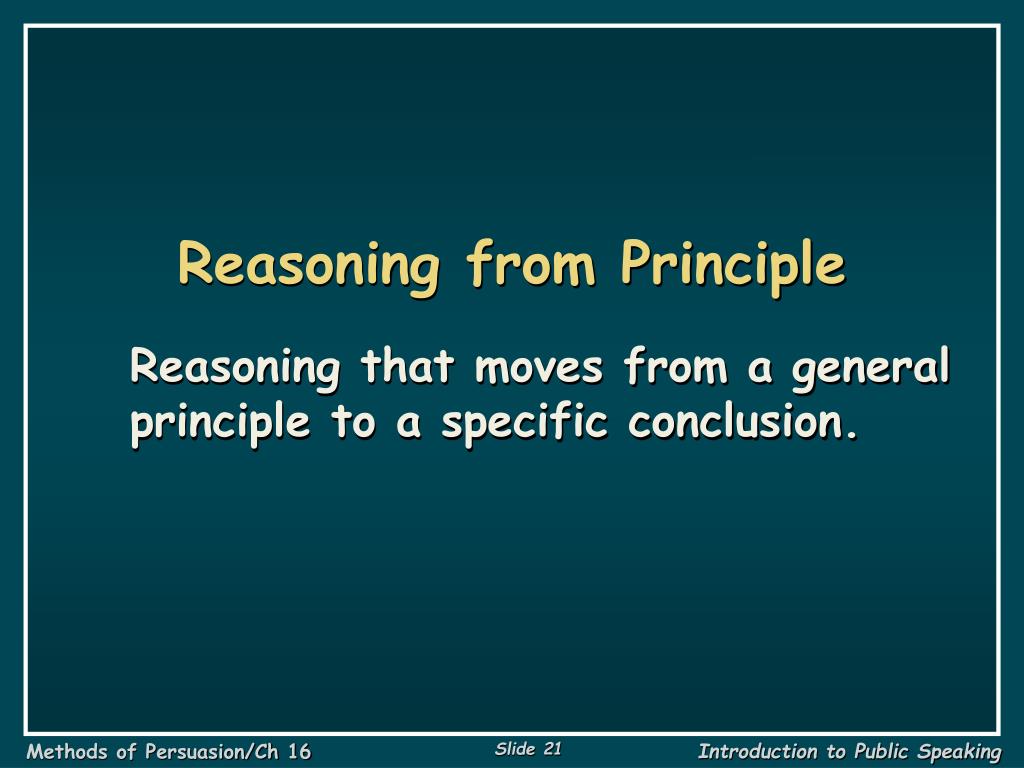 Reasoning from Principle

Reasoning that moves from a general principle to a specific conclusion.

Methods of Persuasion/Ch 16

Slide 21

Introduction to Public Speaking